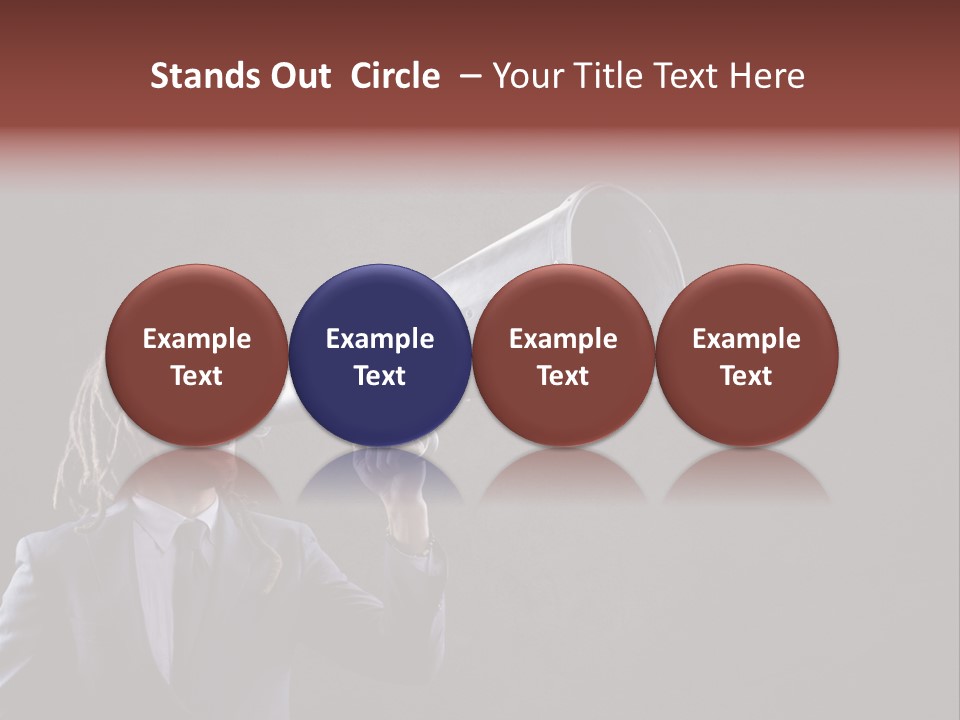 Stands Out Circle – Your Title Text Here

Example Text

Example Text

Example Text

Example Text